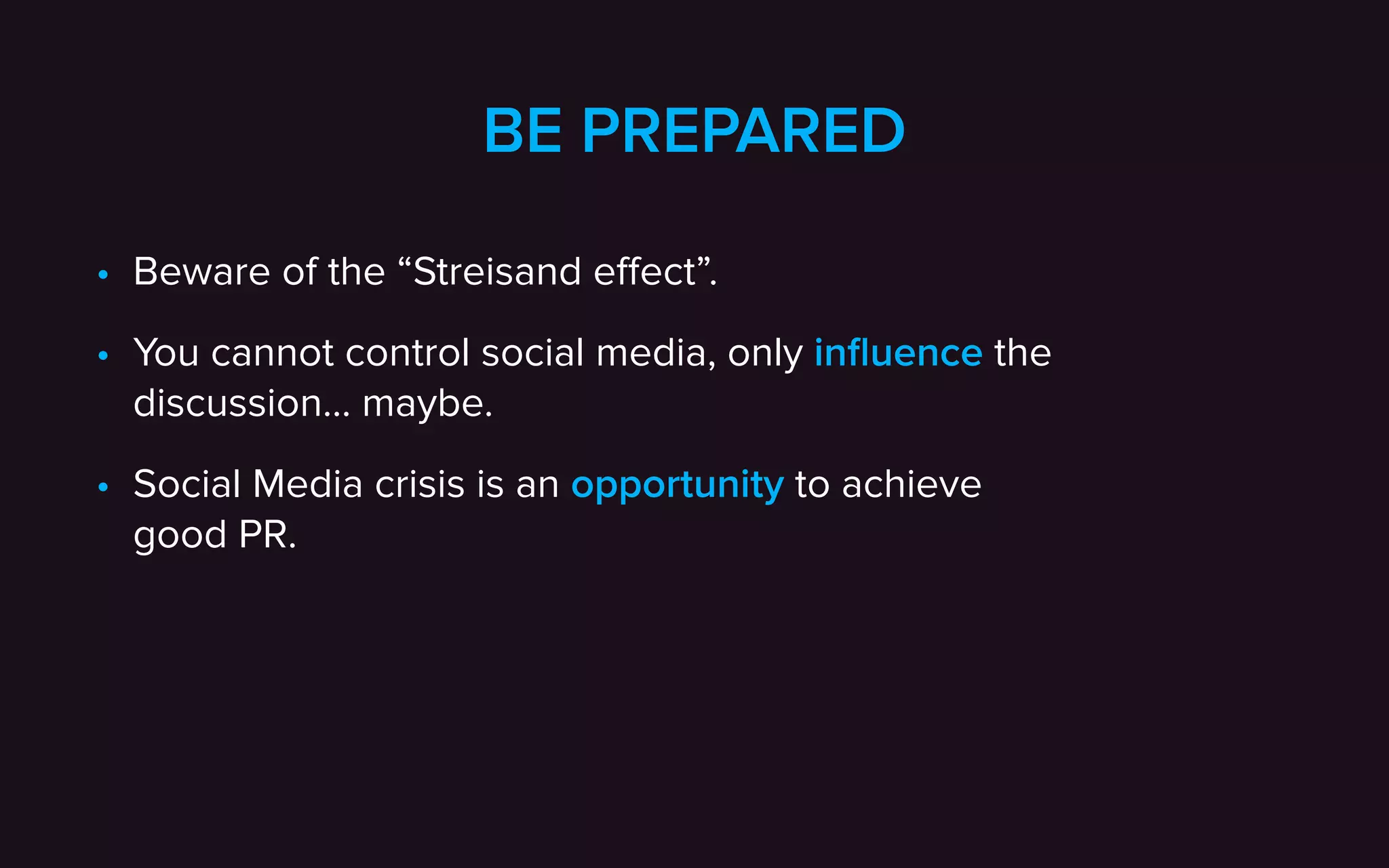 BE PREPARED

• Beware of the “Streisand effect”.

• You cannot control social media, only influence the discussion… maybe.

• Social Media crisis is an opportunity to achieve good PR.